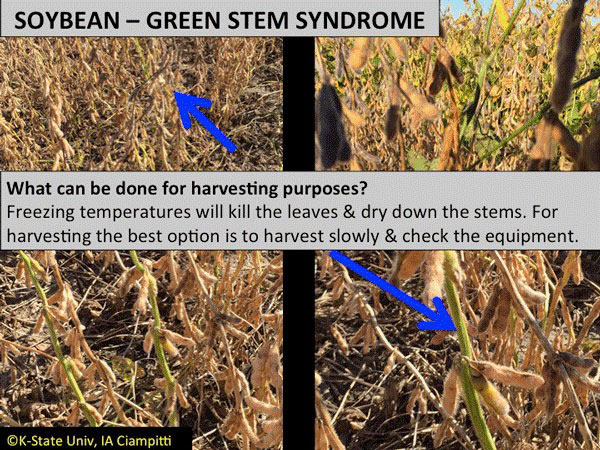 SOYBEAN – GREEN STEM SYNDROME

What can be done for harvesting purposes?
Freezing temperatures will kill the leaves & dry down the stems. For harvesting the best option is to harvest slowly & check the equipment.

©K-State Univ, IA Ciampitti